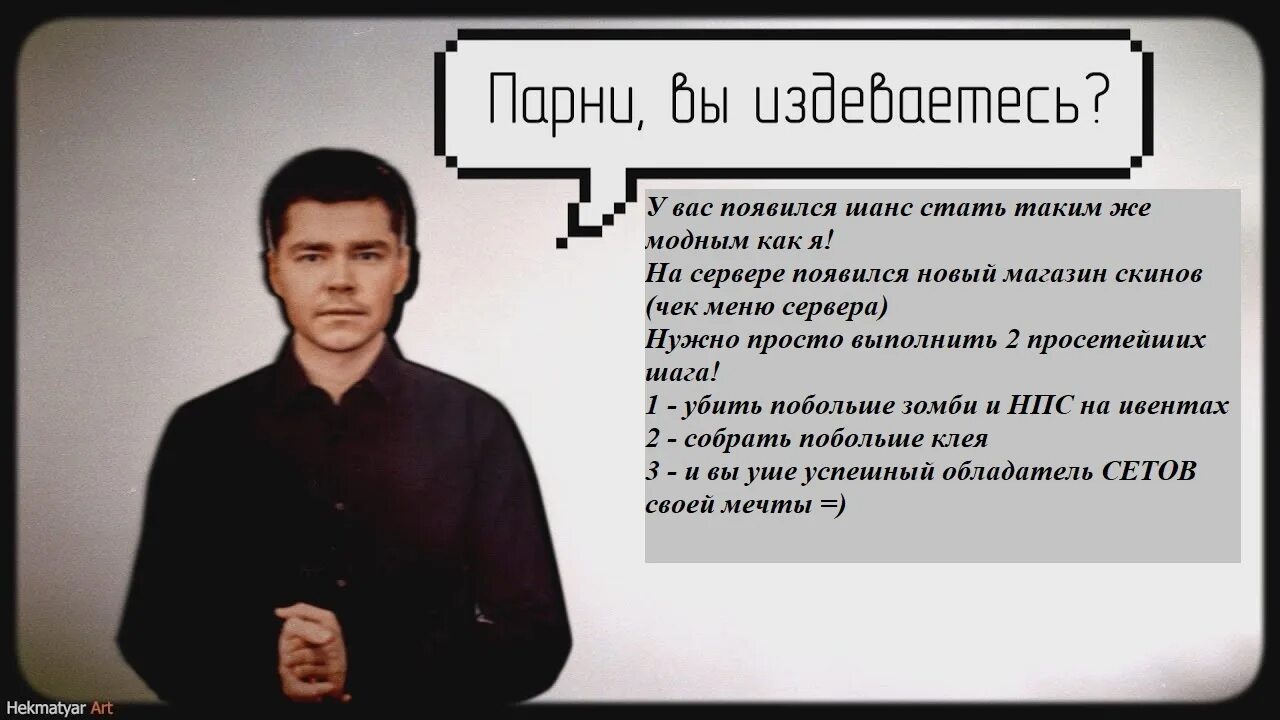 Парни, вы издеваетесь?

У вас появился шанс стать таким же модным как я!
На сервере появился новый магазин скинов (чек меню сервера)
Нужно просто выполнить 2 просетейших шага!
1 - убить побольше зомби и НПС на ивентах
2 - собрать побольше клея
3 - и вы уше успешный обладатель СЕТОВ своей мечты =)

Hekmatyar Art